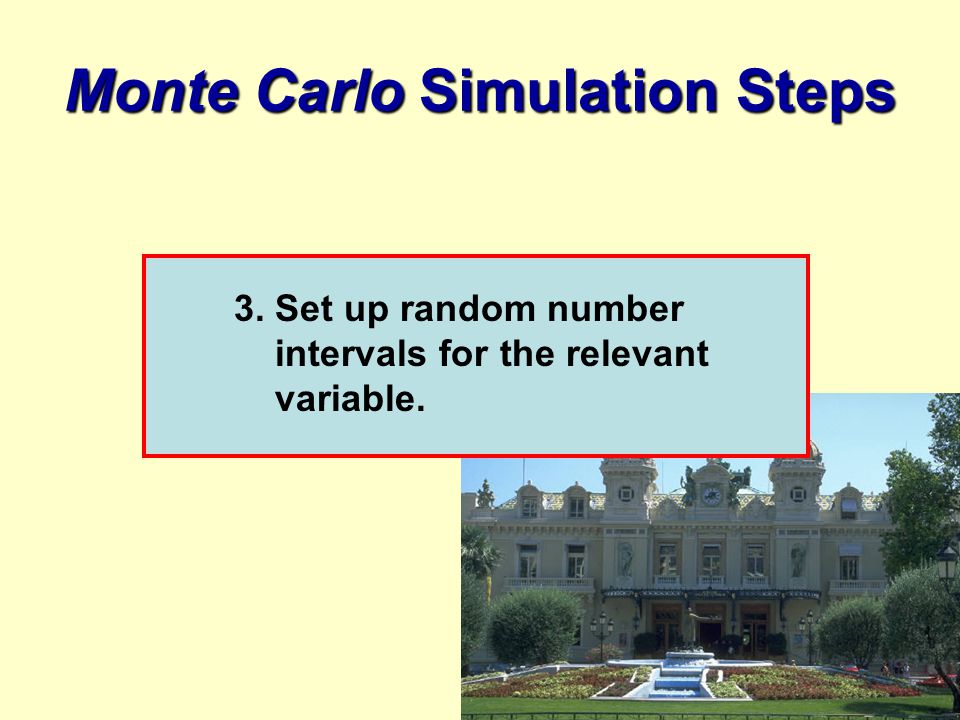 Monte Carlo Simulation Steps

3. Set up random number intervals for the relevant variable.